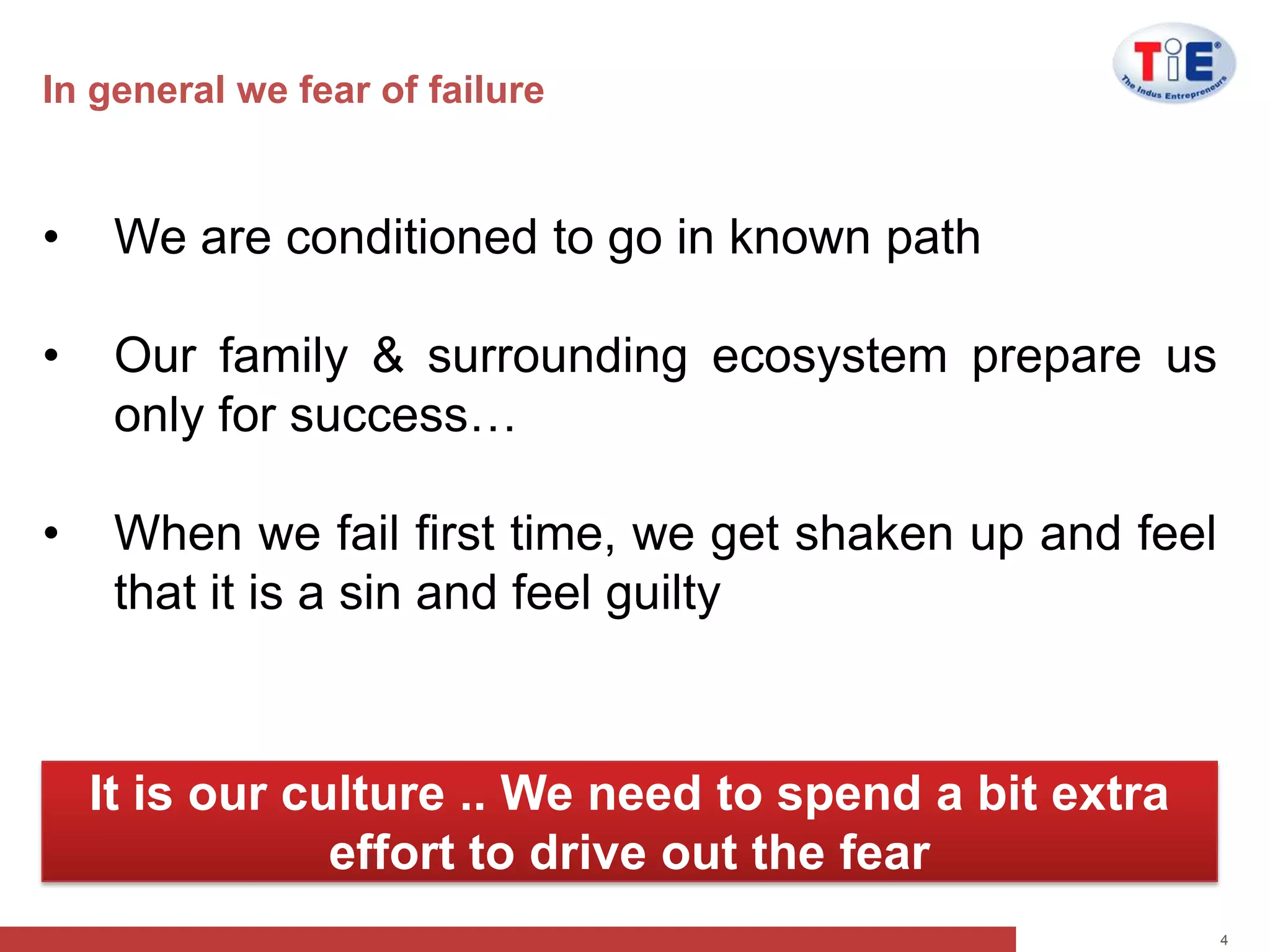 In general we fear of failure

TiE®
The Indus Entrepreneurs

• We are conditioned to go in known path

• Our family & surrounding ecosystem prepare us only for success…

• When we fail first time, we get shaken up and feel that it is a sin and feel guilty

It is our culture .. We need to spend a bit extra effort to drive out the fear

4